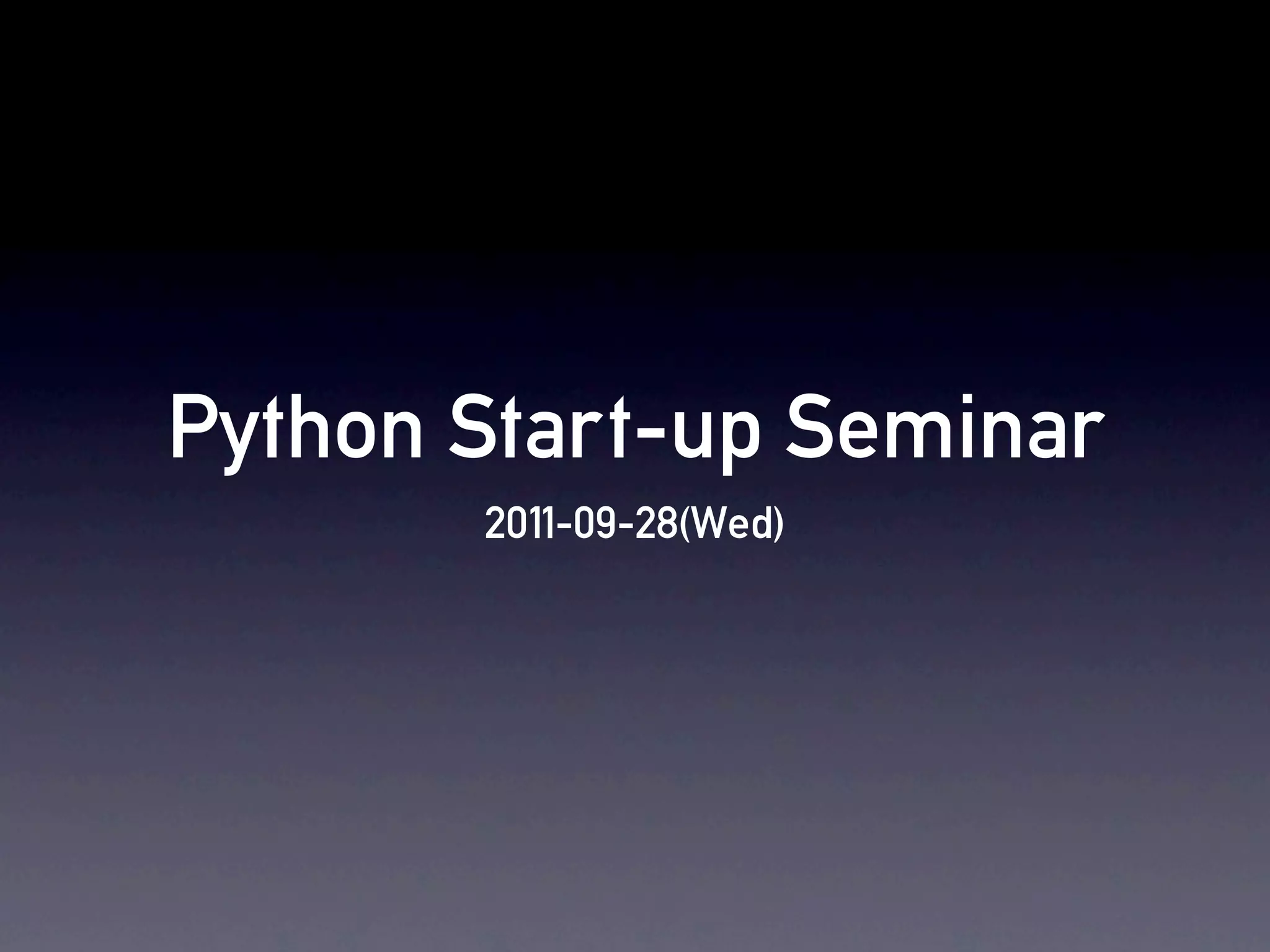 Python Start-up Seminar

2011-09-28(Wed)